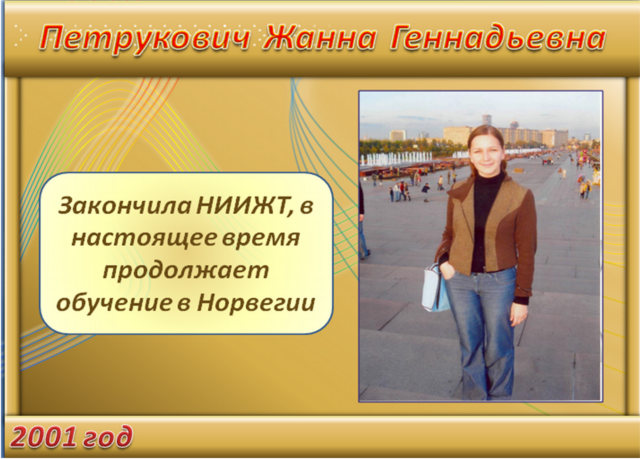 Петрукович Жанна Геннадьевна

Закончила НИИЖТ, в настоящее время продолжает обучение в Норвегии

2001 год